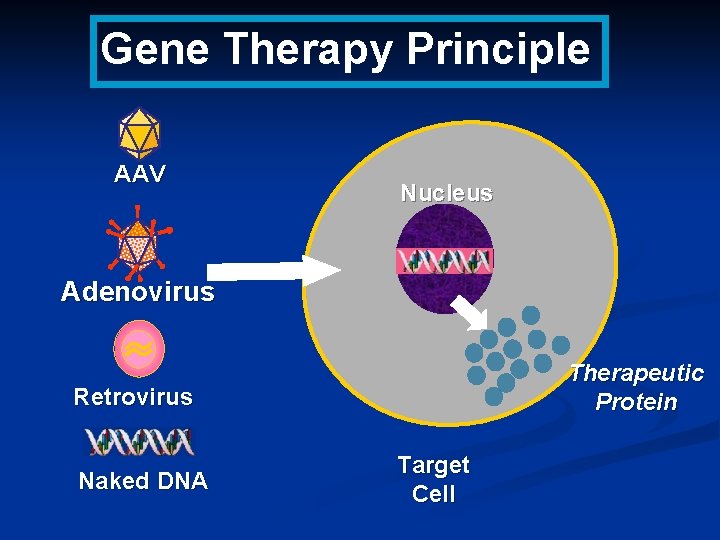 Gene Therapy Principle

AAV

Adenovirus

Retrovirus

Naked DNA

Nucleus

Therapeutic Protein

Target Cell